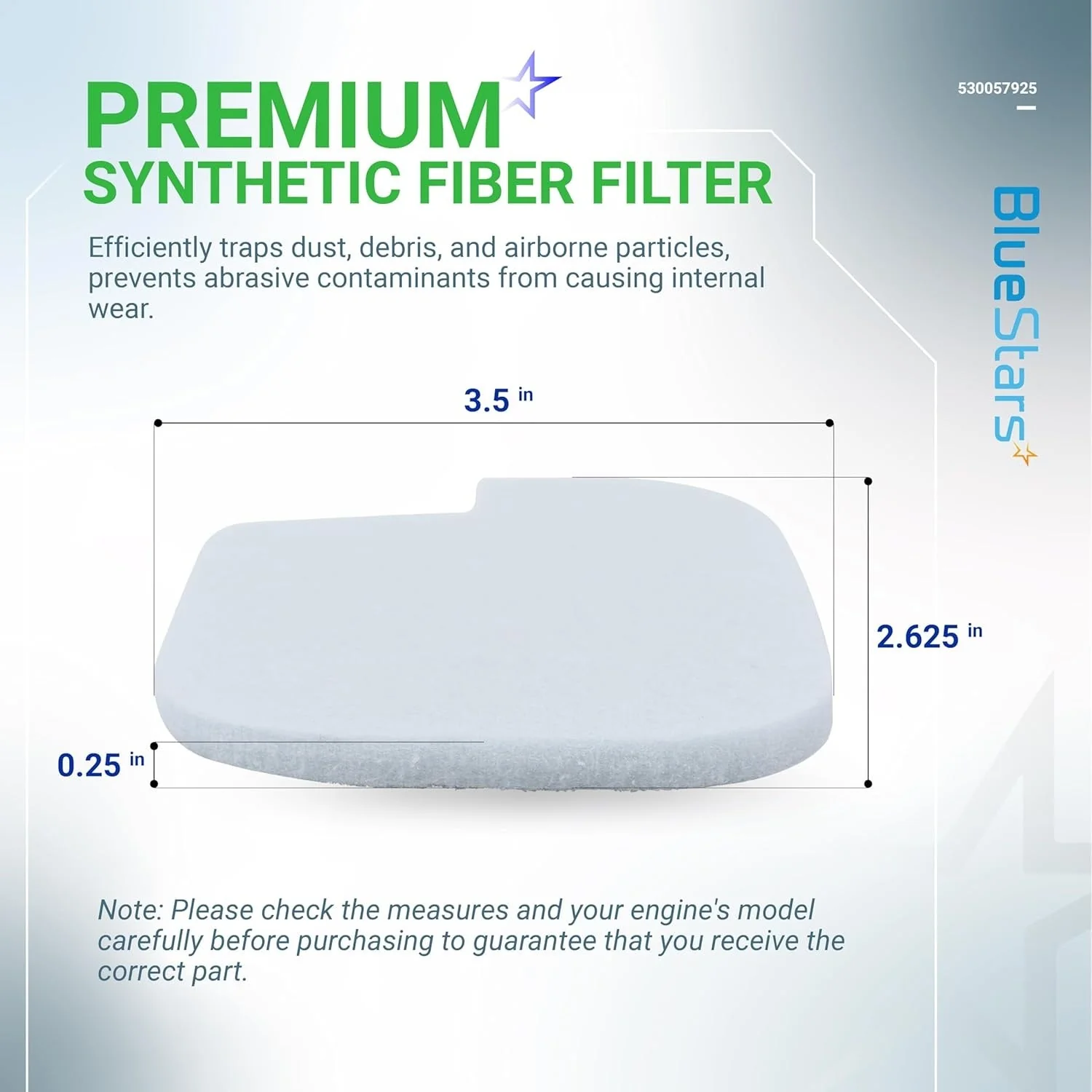 PREMIUM
SYNTHETIC FIBER FILTER

530057925

BlueStars

Efficiently traps dust, debris, and airborne particles, prevents abrasive contaminants from causing internal wear.

3.5 in

2.625 in

0.25 in

Note: Please check the measures and your engine's model carefully before purchasing to guarantee that you receive the correct part.